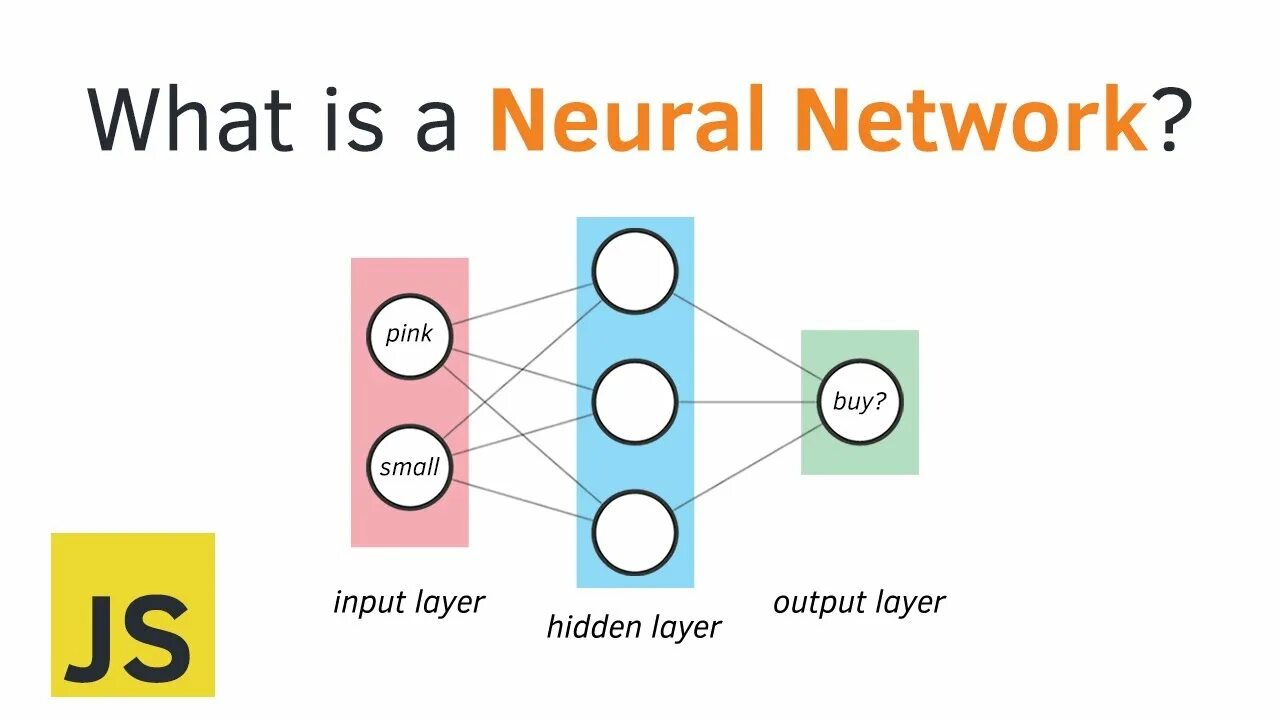 What is a Neural Network?

pink

small

buy?

input layer

hidden layer

output layer

JS